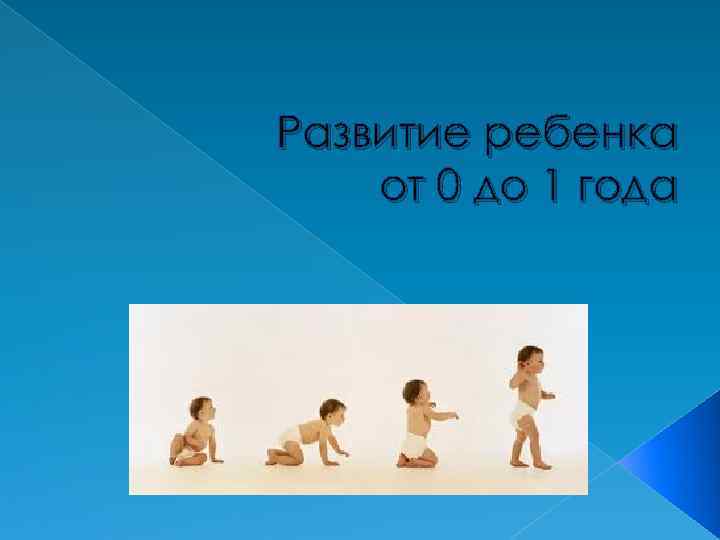 Развитие ребенка от 0 до 1 года